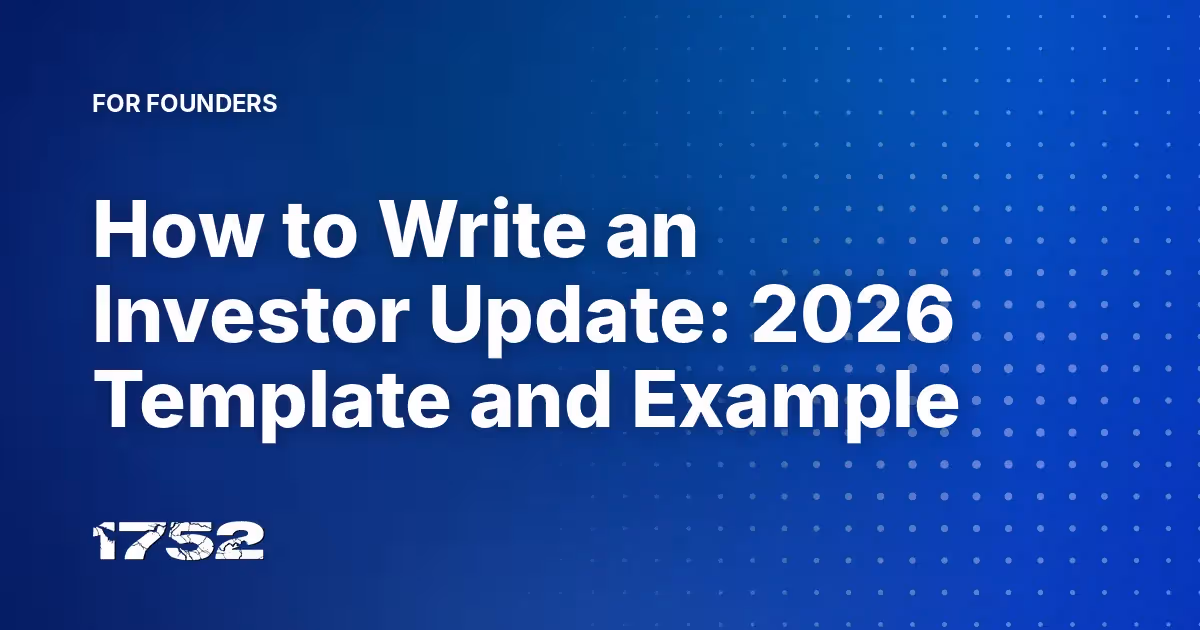 FOR FOUNDERS

How to Write an Investor Update: 2026 Template and Example

1752